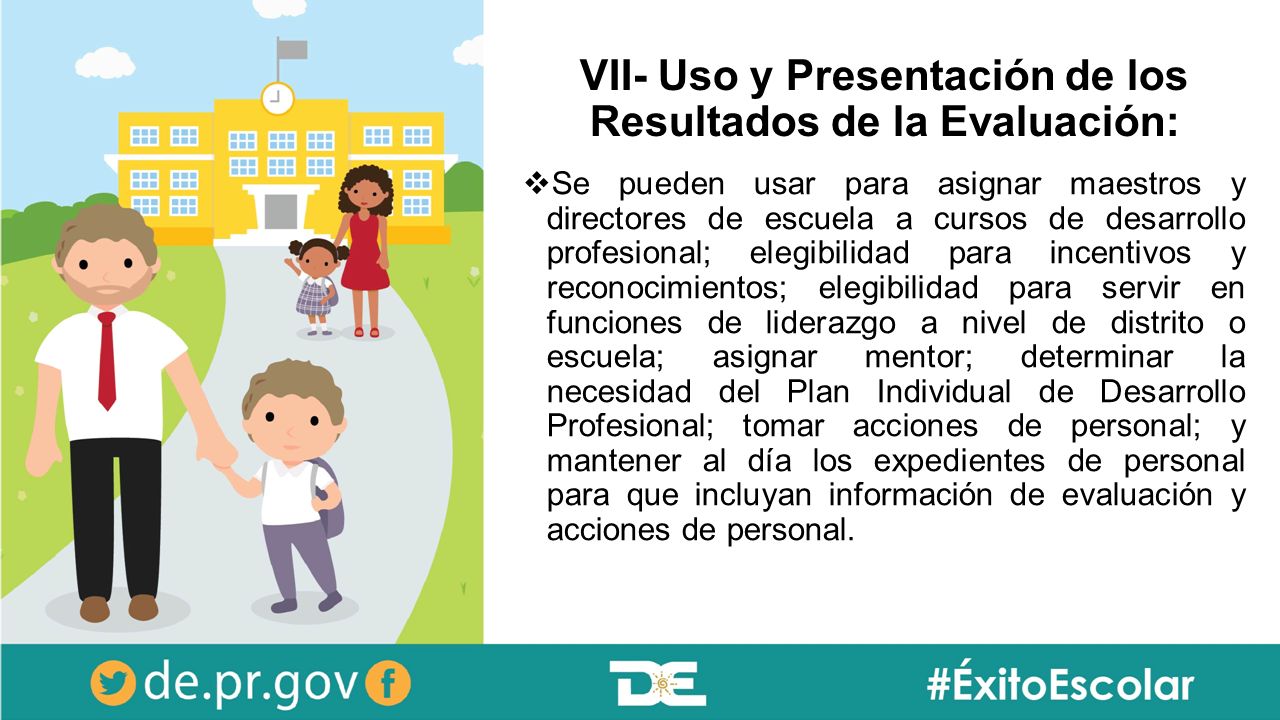 VII- Uso y Presentación de los Resultados de la Evaluación:

❖Se pueden usar para asignar maestros y directores de escuela a cursos de desarrollo profesional; elegibilidad para incentivos y reconocimientos; elegibilidad para servir en funciones de liderazgo a nivel de distrito o escuela; asignar mentor; determinar la necesidad del Plan Individual de Desarrollo Profesional; tomar acciones de personal; y mantener al día los expedientes de personal para que incluyan información de evaluación y acciones de personal.

de.pr.gov

DE

#ÉxitoEscolar